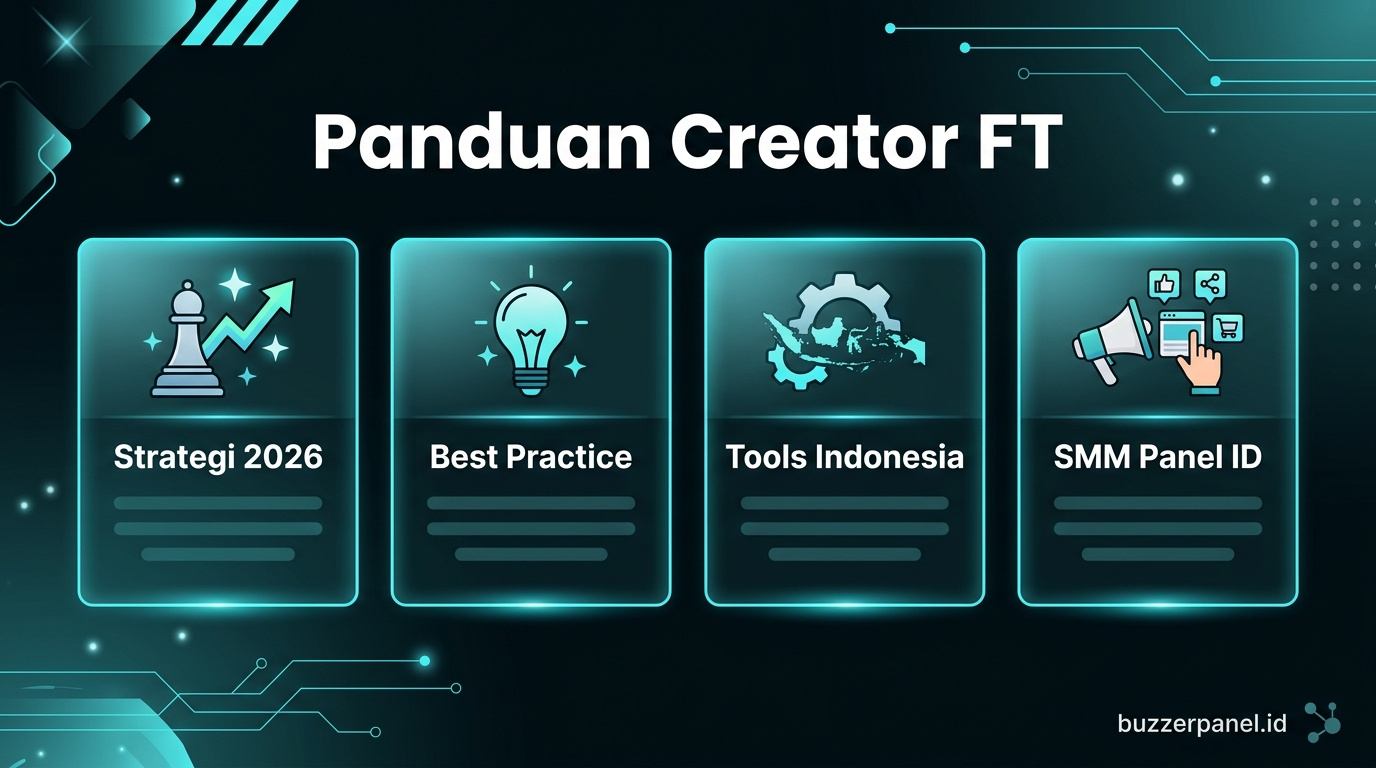 Panduan Creator FT

Strategi 2026

Best Practice

Tools Indonesia

SMM Panel ID

buzzerpanel.id